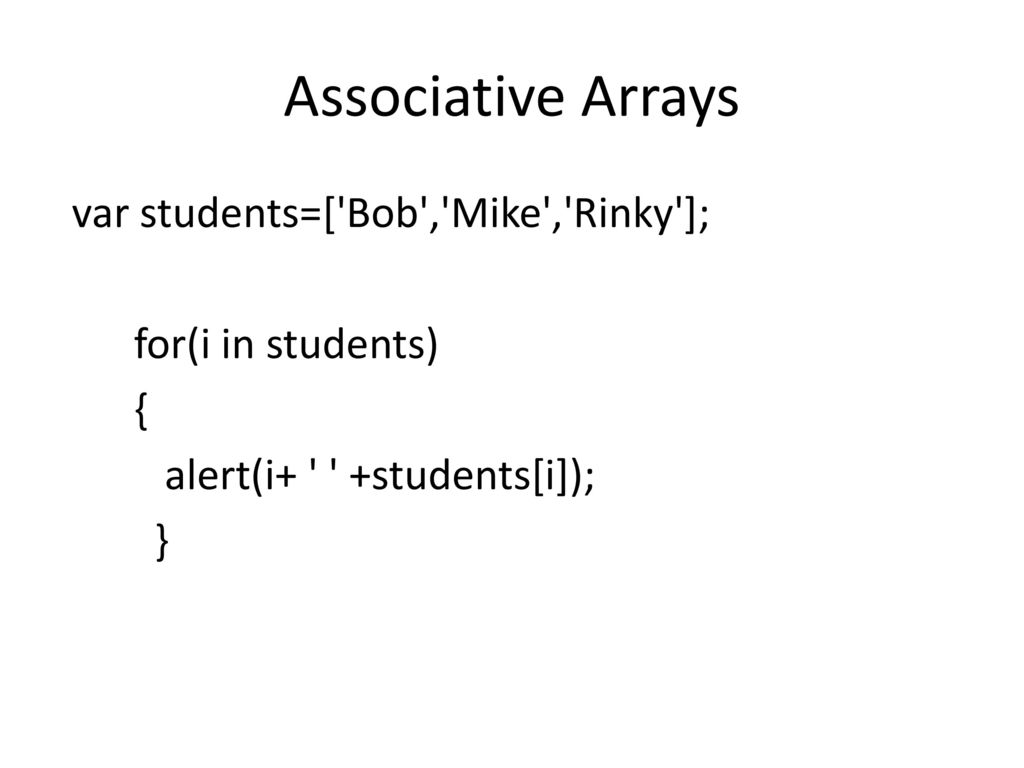 Associative Arrays

var students=['Bob','Mike','Rinky'];

for(i in students)
{
alert(i+ ' ' +students[i]);
}